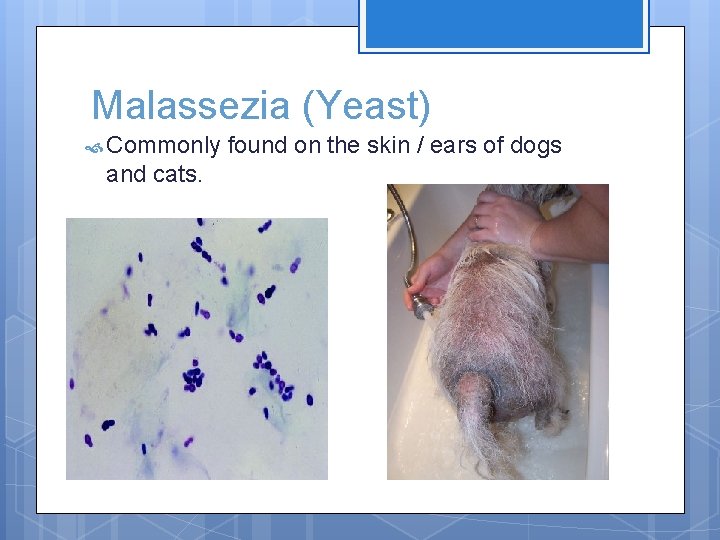 Malassezia (Yeast)

Commonly found on the skin / ears of dogs and cats.